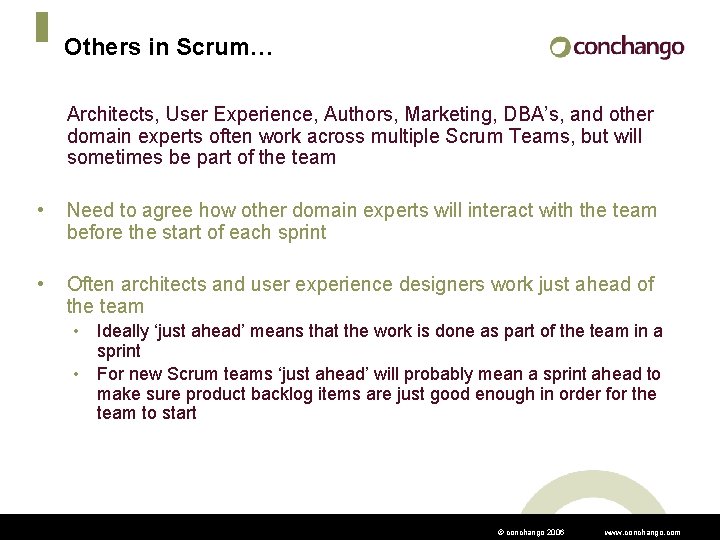 Others in Scrum…

conchango

Architects, User Experience, Authors, Marketing, DBA's, and other domain experts often work across multiple Scrum Teams, but will sometimes be part of the team

• Need to agree how other domain experts will interact with the team before the start of each sprint

• Often architects and user experience designers work just ahead of the team
  • Ideally 'just ahead' means that the work is done as part of the team in a sprint
  • For new Scrum teams 'just ahead' will probably mean a sprint ahead to make sure product backlog items are just good enough in order for the team to start

© conchango 2006 www.conchango.com